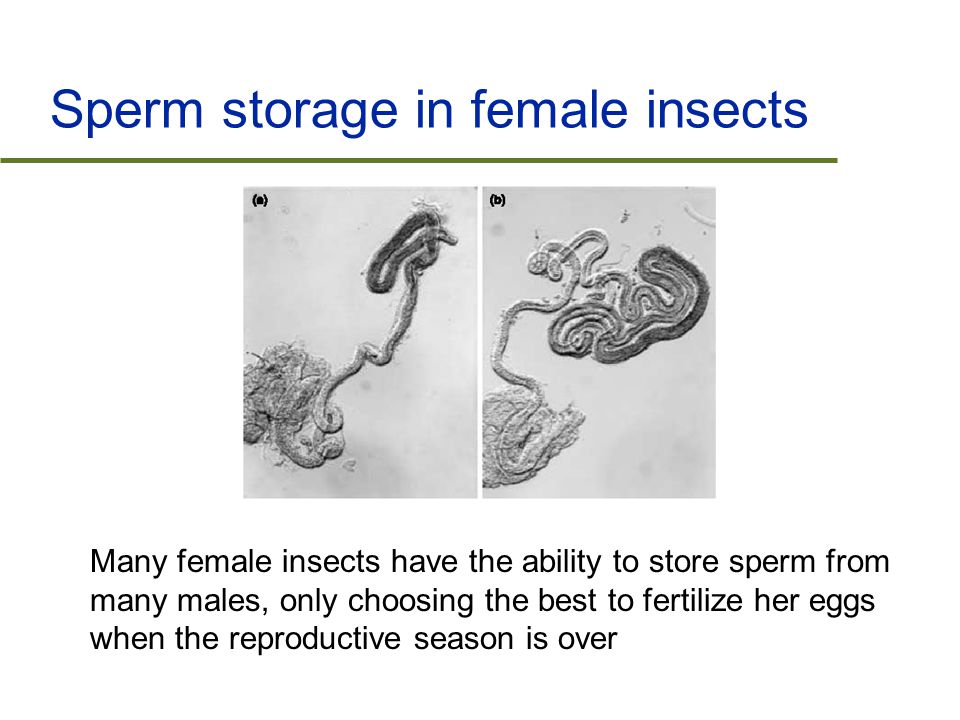 Sperm storage in female insects

(a)

(b)

Many female insects have the ability to store sperm from many males, only choosing the best to fertilize her eggs when the reproductive season is over